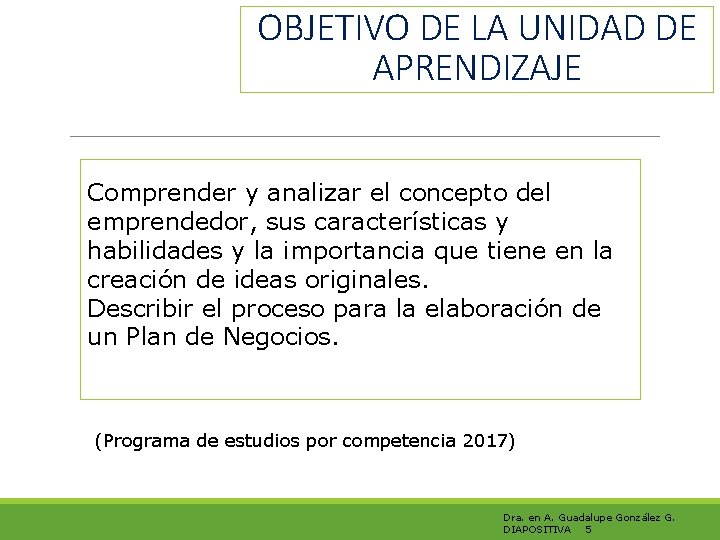 OBJETIVO DE LA UNIDAD DE APRENDIZAJE

Comprender y analizar el concepto del emprendedor, sus características y habilidades y la importancia que tiene en la creación de ideas originales.
Describir el proceso para la elaboración de un Plan de Negocios.

(Programa de estudios por competencia 2017)

Dra. en A. Guadalupe González G.
DIAPOSITIVA 5